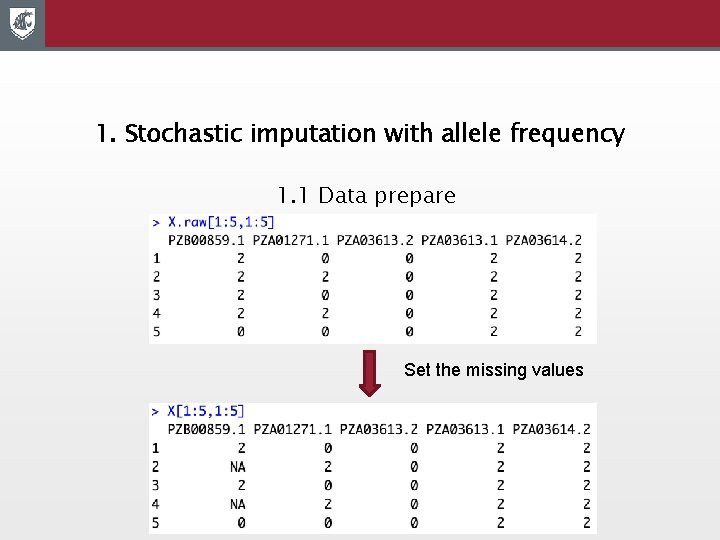 1. Stochastic imputation with allele frequency

1.1 Data prepare

> X.raw[1:5,1:5]

|   | PZB00859.1 | PZA01271.1 | PZA03613.2 | PZA03613.1 | PZA03614.2 |
|---|---|---|---|---|---|
| 1 | 2 | 0 | 0 | 2 | 2 |
| 2 | 2 | 2 | 0 | 2 | 2 |
| 3 | 2 | 0 | 0 | 2 | 2 |
| 4 | 2 | 2 | 0 | 2 | 2 |
| 5 | 0 | 0 | 0 | 2 | 2 |

Set the missing values

> X[1:5,1:5]

|   | PZB00859.1 | PZA01271.1 | PZA03613.2 | PZA03613.1 | PZA03614.2 |
|---|---|---|---|---|---|
| 1 | 2 | 0 | 0 | 2 | 2 |
| 2 | NA | 2 | 0 | 2 | 2 |
| 3 | 2 | 0 | 0 | 2 | 2 |
| 4 | NA | 2 | 0 | 2 | 2 |
| 5 | 0 | 0 | 0 | 2 | 2 |